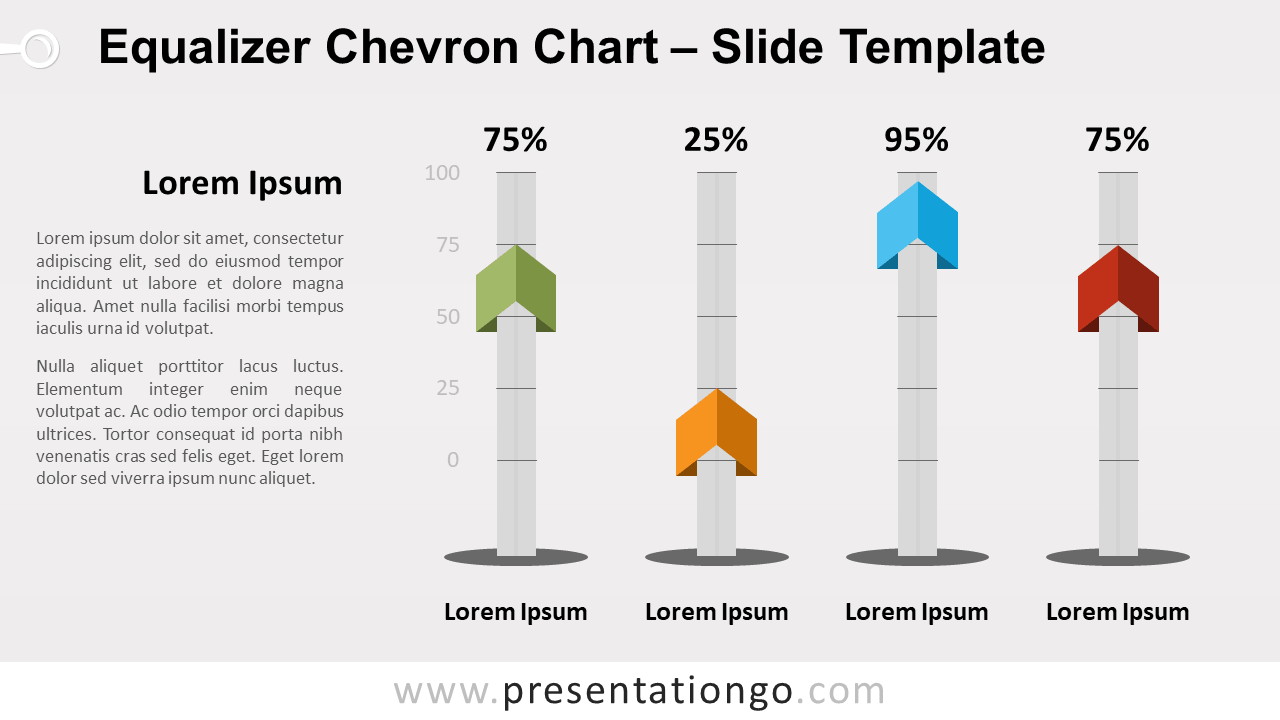 Equalizer Chevron Chart – Slide Template

Lorem Ipsum

Lorem ipsum dolor sit amet, consectetur adipiscing elit, sed do eiusmod tempor incididunt ut labore et dolore magna aliqua. Amet nulla facilisi morbi tempus iaculis urna id volutpat.

Nulla aliquet porttitor lacus luctus. Elementum integer enim neque volutpat ac. Ac odio tempor orci dapibus ultrices. Tortor consequat id porta nibh venenatis cras sed felis eget. Eget lorem dolor sed viverra ipsum nunc aliquet.

75%
25%
95%
75%

100
75
50
25
0

Lorem Ipsum
Lorem Ipsum
Lorem Ipsum
Lorem Ipsum

www.presentationgo.com